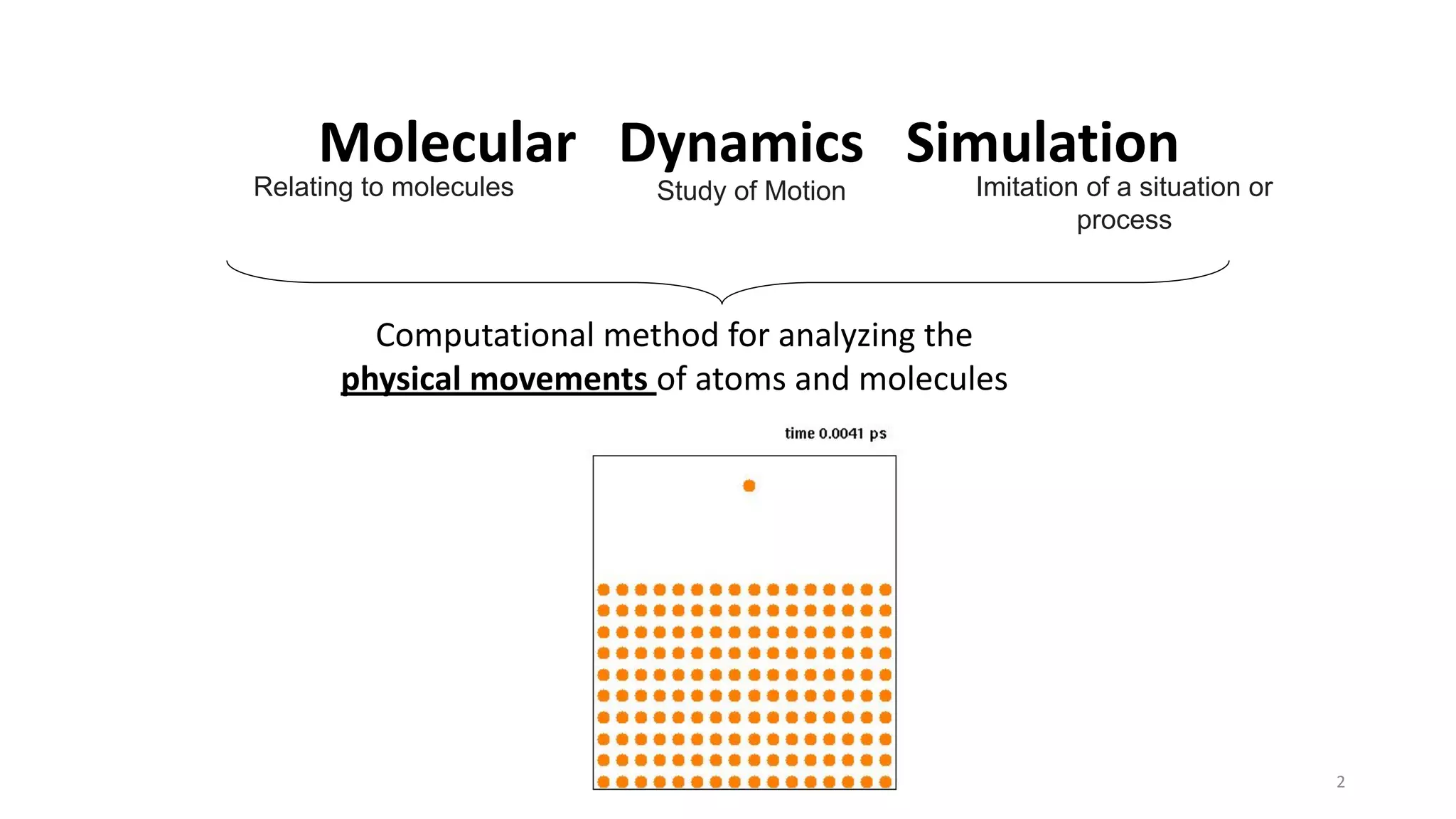 Molecular Dynamics Simulation

Relating to molecules

Study of Motion

Imitation of a situation or process

Computational method for analyzing the physical movements of atoms and molecules

time 0.0041 ps

2